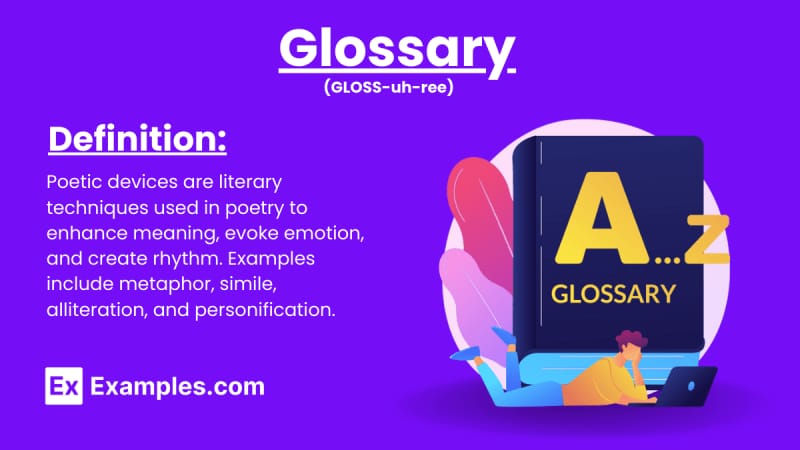 Glossary
(GLOSS-uh-ree)

Definition:

Poetic devices are literary techniques used in poetry to enhance meaning, evoke emotion, and create rhythm. Examples include metaphor, simile, alliteration, and personification.

A...Z
GLOSSARY

Ex Examples.com